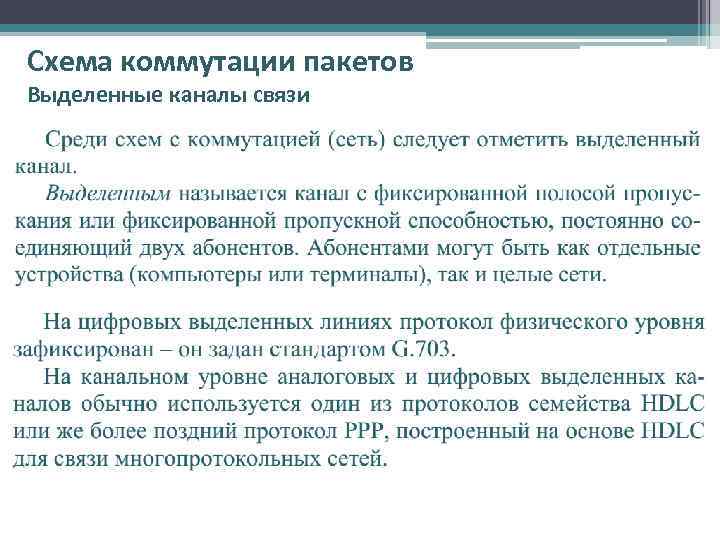 Схема коммутации пакетов
Выделенные каналы связи

Среди схем с коммутацией (сеть) следует отметить выделенный канал.

Выделенным называется канал с фиксированной полосой пропускания или фиксированной пропускной способностью, постоянно соединяющий двух абонентов. Абонентами могут быть как отдельные устройства (компьютеры или терминалы), так и целые сети.

На цифровых выделенных линиях протокол физического уровня зафиксирован – он задан стандартом G.703.

На канальном уровне аналоговых и цифровых выделенных каналов обычно используется один из протоколов семейства HDLC или же более поздний протокол PPP, построенный на основе HDLC для связи многопротокольных сетей.